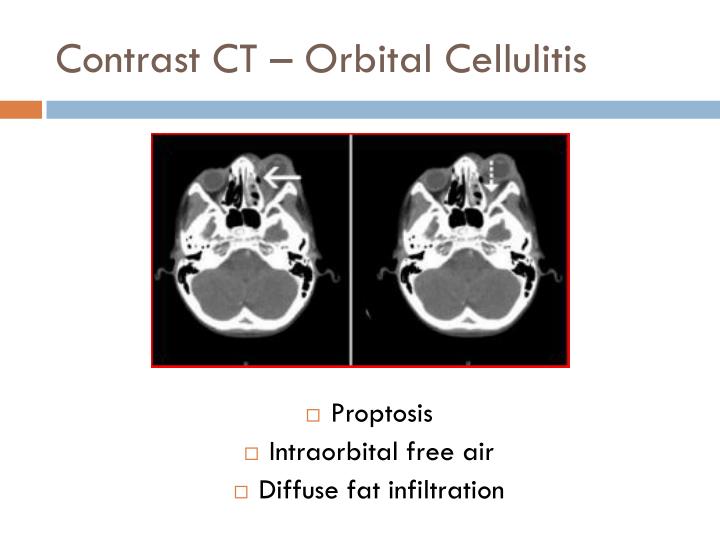 Contrast CT – Orbital Cellulitis

□ Proptosis
□ Intraorbital free air
□ Diffuse fat infiltration